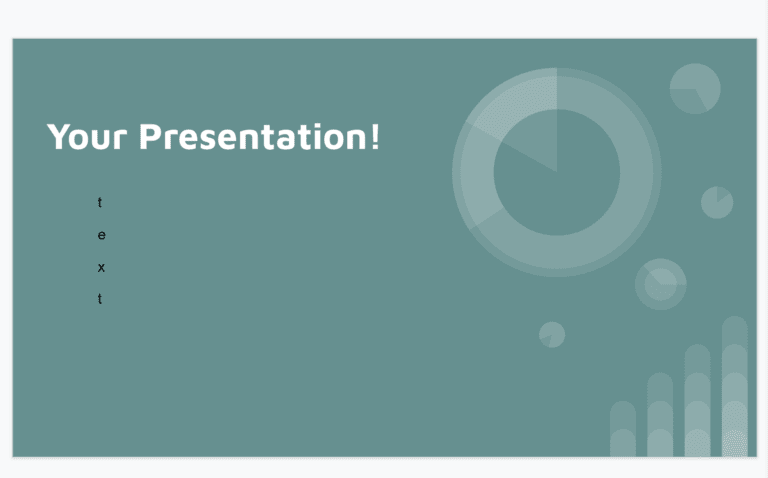 Your Presentation!

t

e

x

t